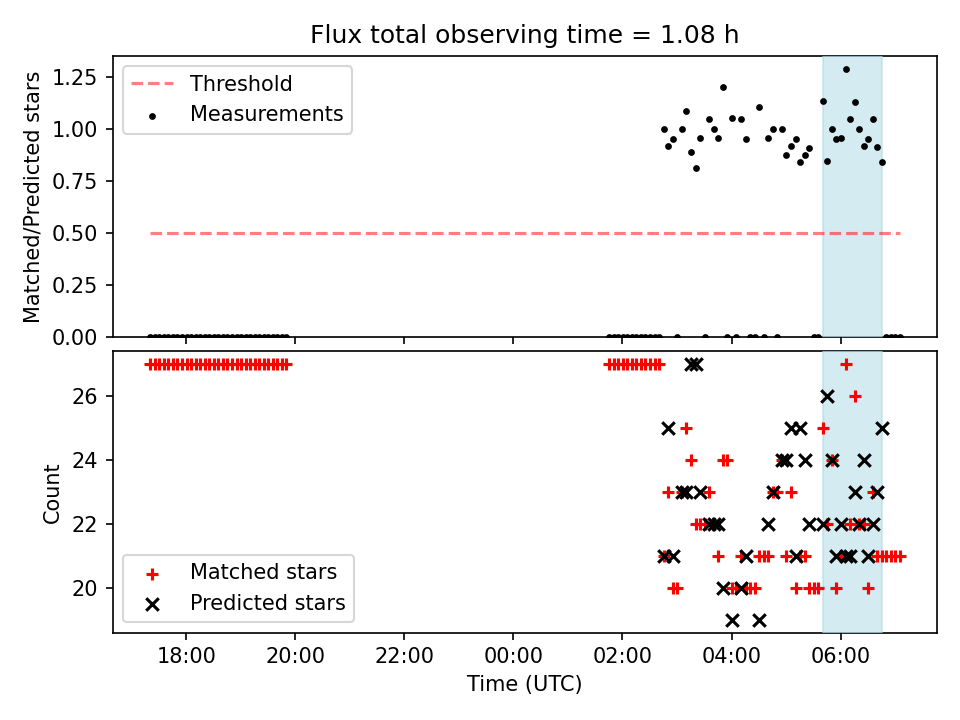 Flux total observing time = 1.08 h

Threshold
Measurements

Matched/Predicted stars

1.25
1.00
0.75
0.50
0.25
0.00

Count

26
24
22
20

Matched stars
Predicted stars

18:00
20:00
22:00
00:00
02:00
04:00
06:00

Time (UTC)